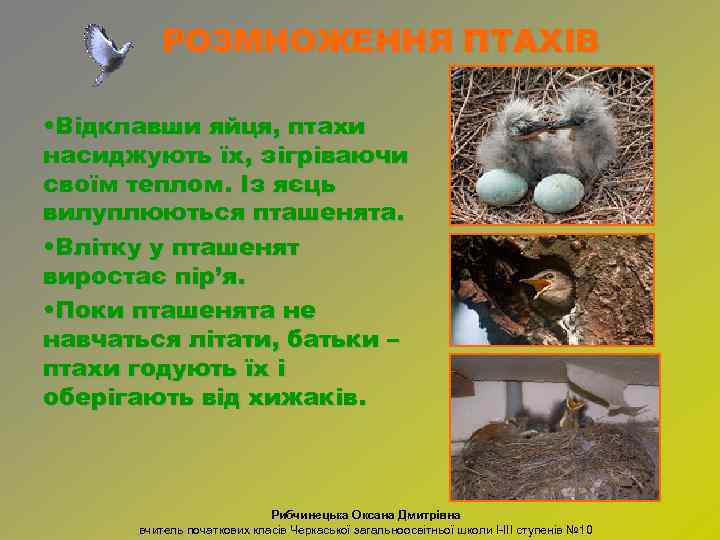 РОЗМНОЖЕННЯ ПТАХІВ

•Відклавши яйця, птахи насиджують їх, зігріваючи своїм теплом. Із яєць вилуплюються пташенята.

•Влітку у пташенят виростає пір'я.

•Поки пташенята не навчаться літати, батьки – птахи годують їх і оберігають від хижаків.

Рибчинецька Оксана Дмитрівна
вчитель початкових класів Черкаської загальноосвітньої школи І-ІІІ ступенів №10